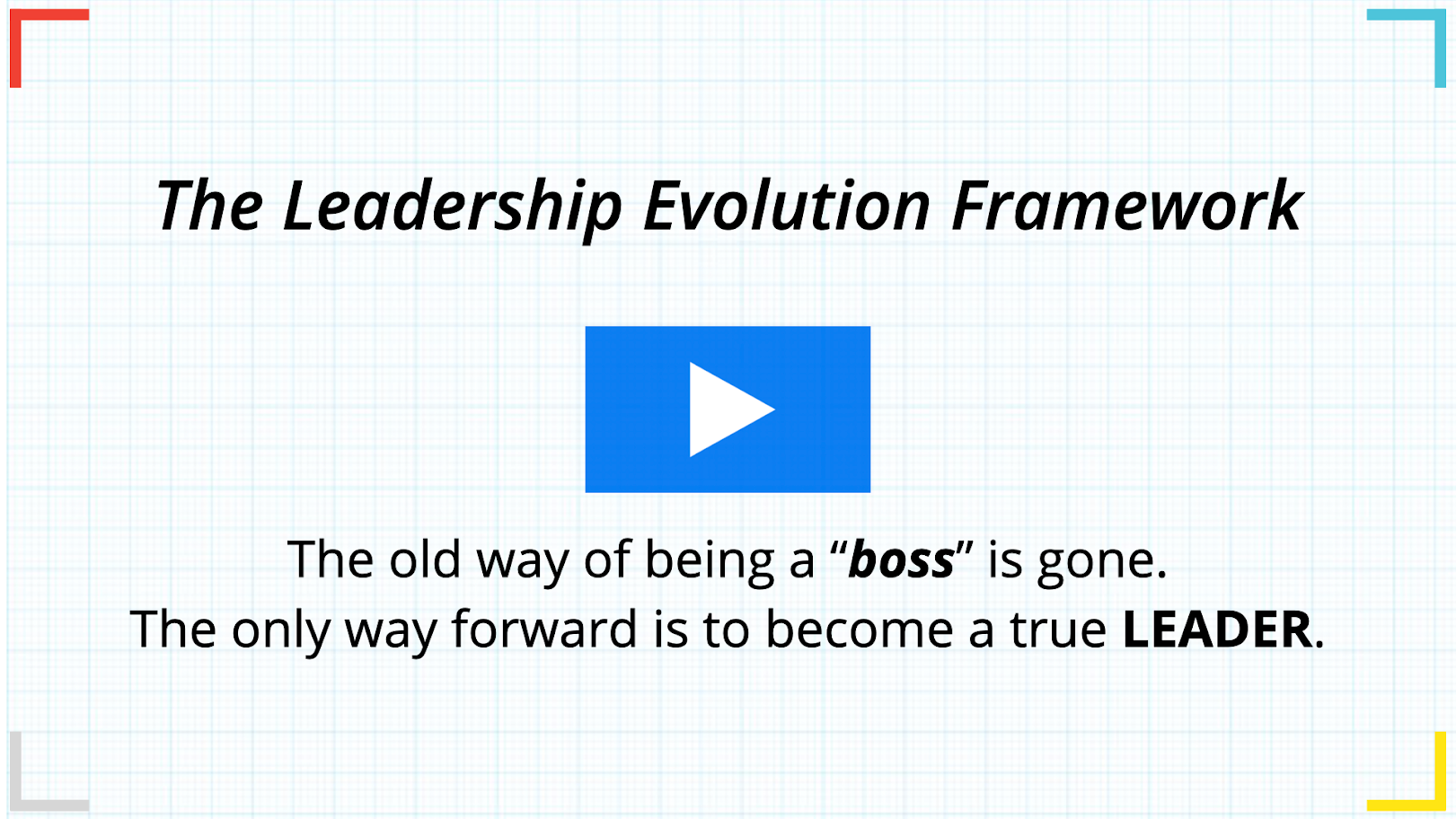 The Leadership Evolution Framework

The old way of being a “boss” is gone.
The only way forward is to become a true LEADER.